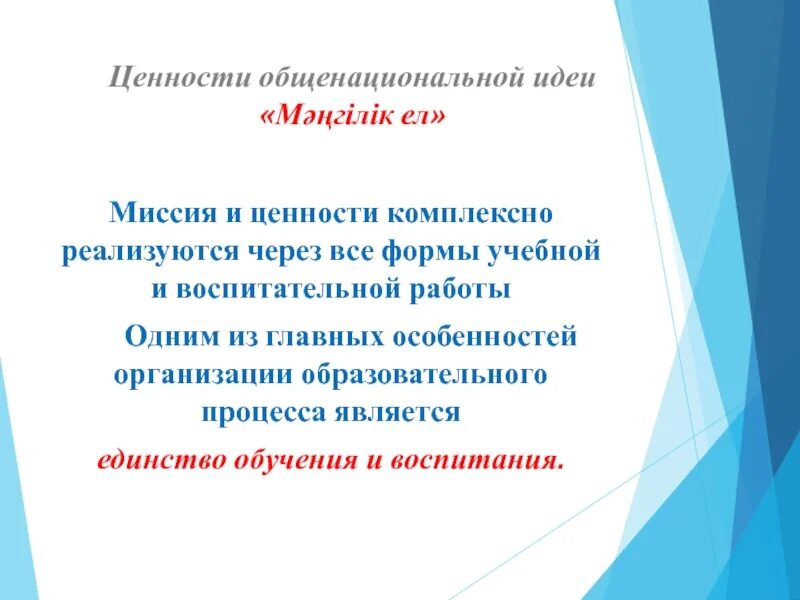 Ценности общенациональной идеи «Мәңгілік ел»

Миссия и ценности комплексно реализуются через все формы учебной и воспитательной работы

Одним из главных особенностей организации образовательного процесса является

единство обучения и воспитания.